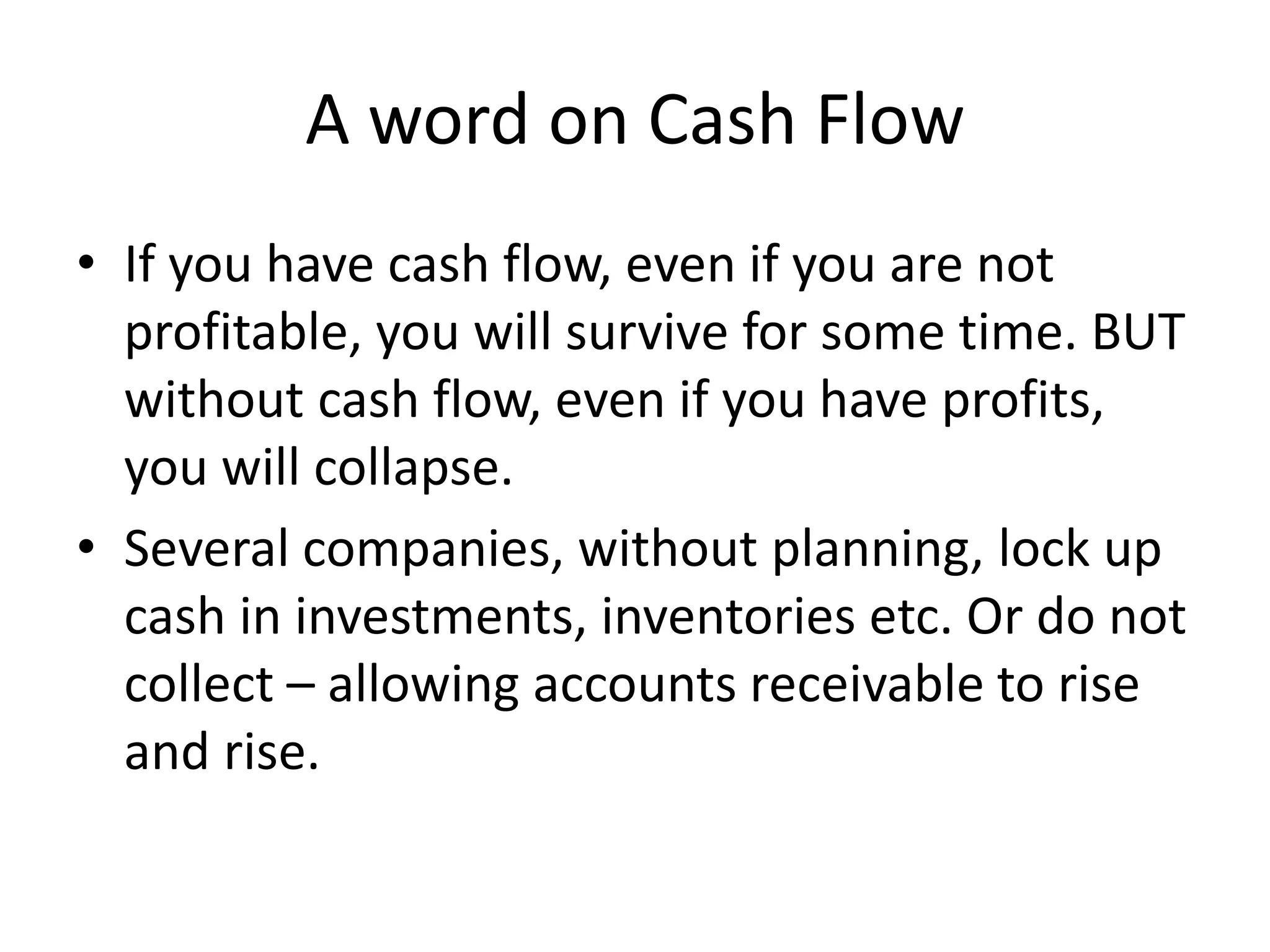 A word on Cash Flow

• If you have cash flow, even if you are not profitable, you will survive for some time. BUT without cash flow, even if you have profits, you will collapse.

• Several companies, without planning, lock up cash in investments, inventories etc. Or do not collect – allowing accounts receivable to rise and rise.